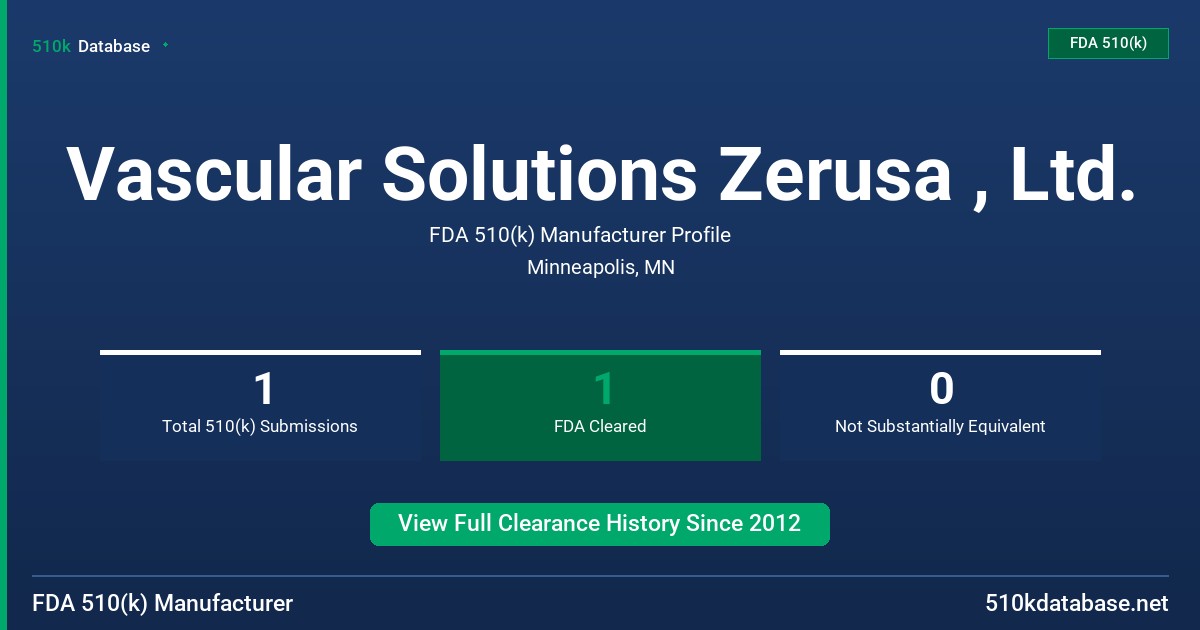 510k Database

FDA 510(k)

Vascular Solutions Zerusa , Ltd.

FDA 510(k) Manufacturer Profile

Minneapolis, MN

1
Total 510(k) Submissions

1
FDA Cleared

0
Not Substantially Equivalent

View Full Clearance History Since 2012

FDA 510(k) Manufacturer

510kdatabase.net